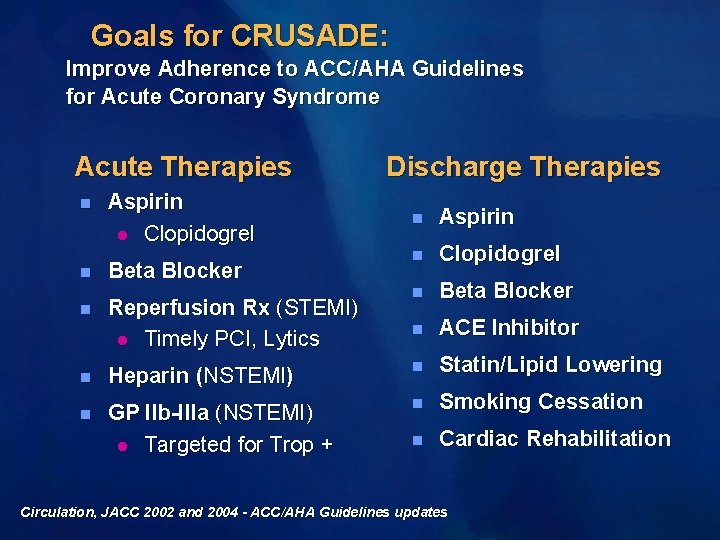 Goals for CRUSADE:
Improve Adherence to ACC/AHA Guidelines for Acute Coronary Syndrome

Acute Therapies

- Aspirin
  - Clopidogrel
- Beta Blocker
- Reperfusion Rx (STEMI)
  - Timely PCI, Lytics
- Heparin (NSTEMI)
- GP IIb-IIIa (NSTEMI)
  - Targeted for Trop +

Discharge Therapies

- Aspirin
- Clopidogrel
- Beta Blocker
- ACE Inhibitor
- Statin/Lipid Lowering
- Smoking Cessation
- Cardiac Rehabilitation

Circulation, JACC 2002 and 2004 - ACC/AHA Guidelines updates